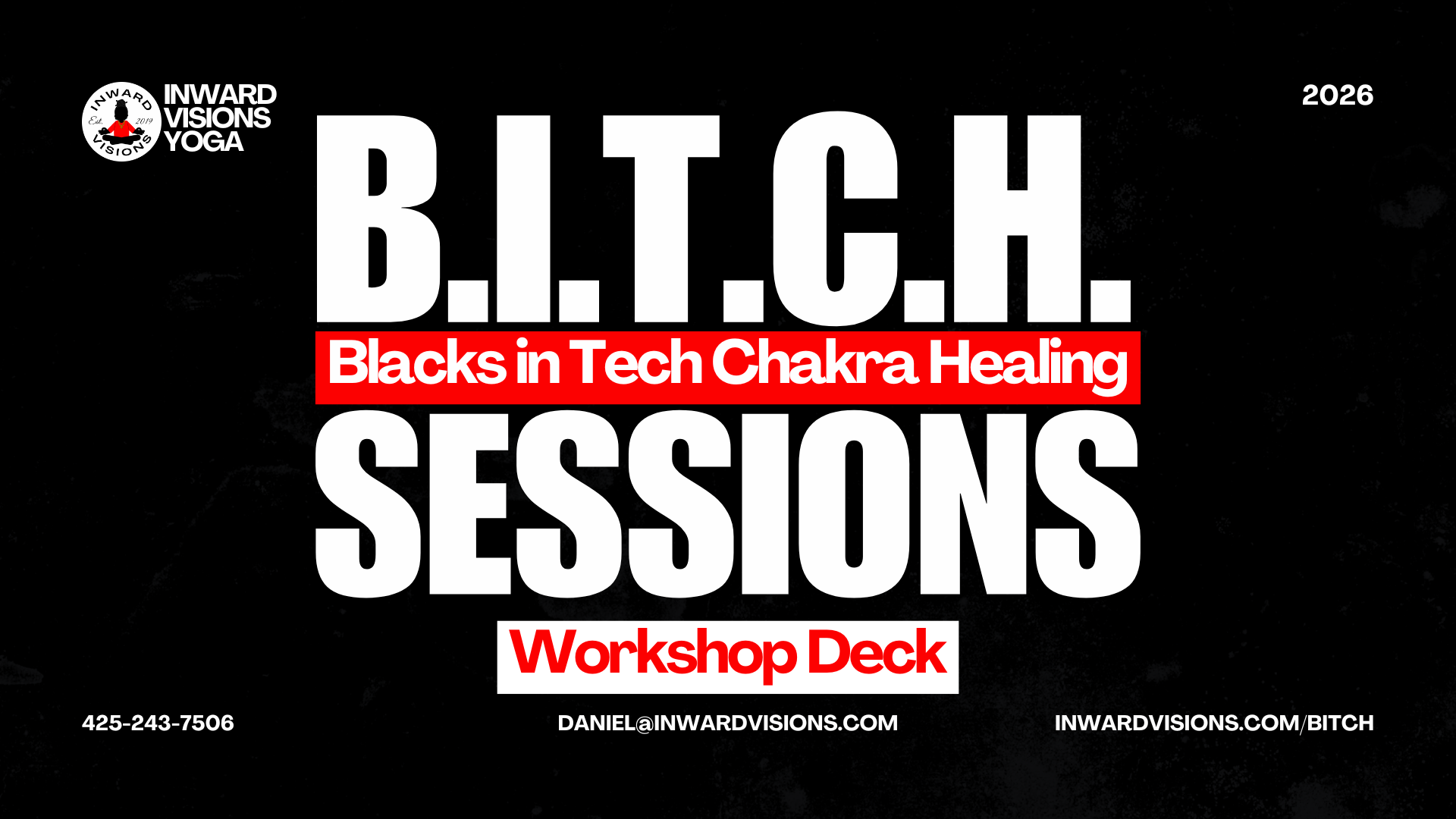 INWARD VISIONS Est. 2019

INWARD VISIONS YOGA

2026

B.I.T.C.H.

Blacks in Tech Chakra Healing

SESSIONS

Workshop Deck

425-243-7506

DANIEL@INWARDVISIONS.COM

INWARDVISIONS.COM/BITCH